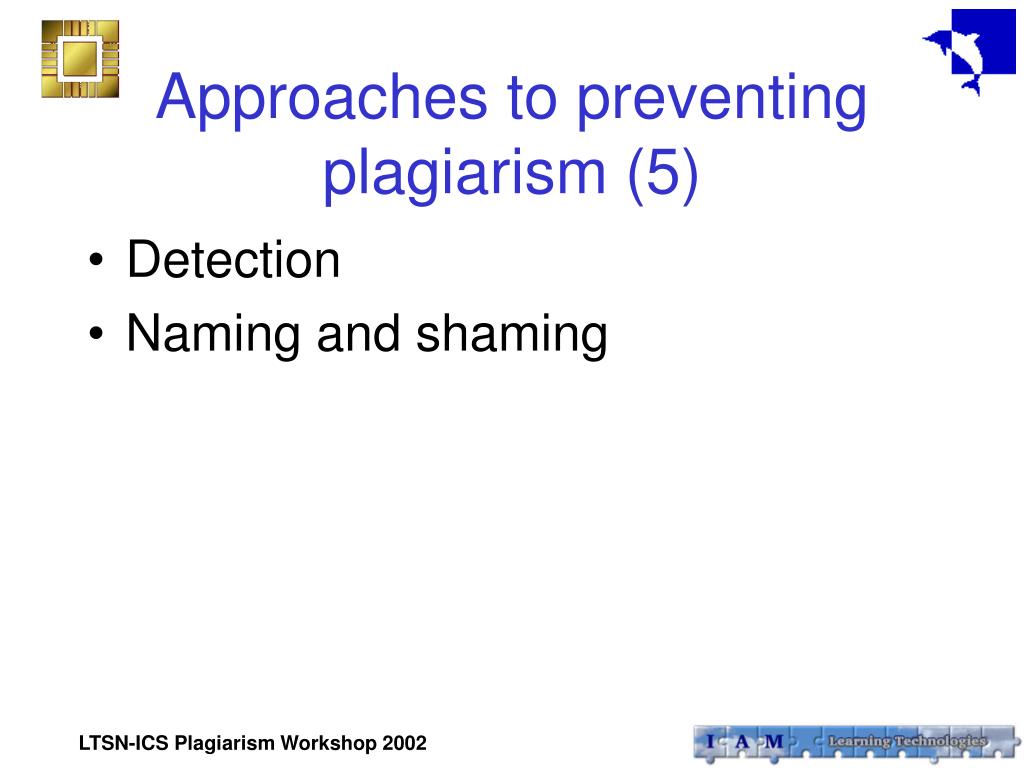 Approaches to preventing plagiarism (5)

• Detection
• Naming and shaming

LTSN-ICS Plagiarism Workshop 2002

I A M Learning Technologies